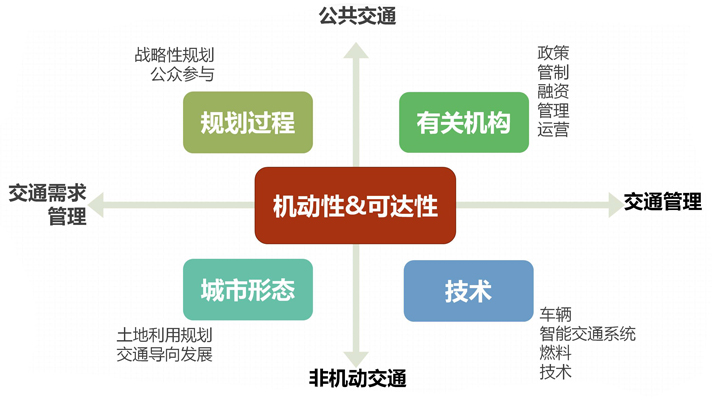 公共交通

战略性规划
公众参与

规划过程

政策
管制
融资
管理
运营

有关机构

交通需求管理

机动性&可达性

交通管理

城市形态

土地利用规划
交通导向发展

技术

车辆
智能交通系统
燃料
技术

非机动交通